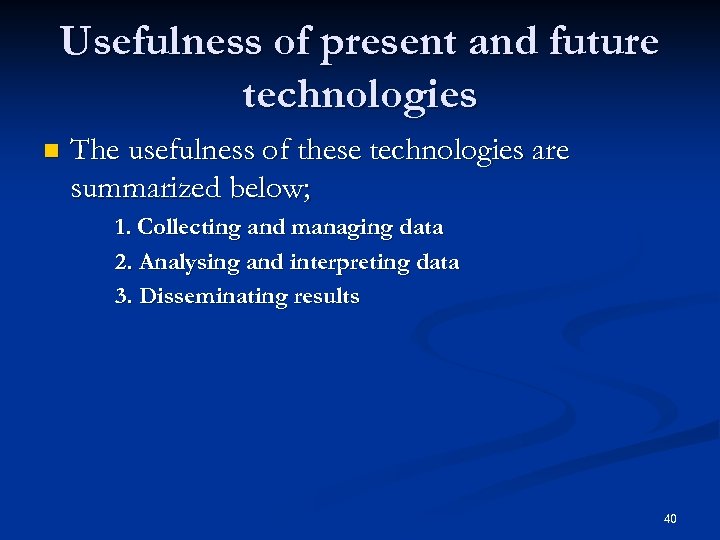 Usefulness of present and future technologies

The usefulness of these technologies are summarized below;

1. Collecting and managing data

2. Analysing and interpreting data

3. Disseminating results

40